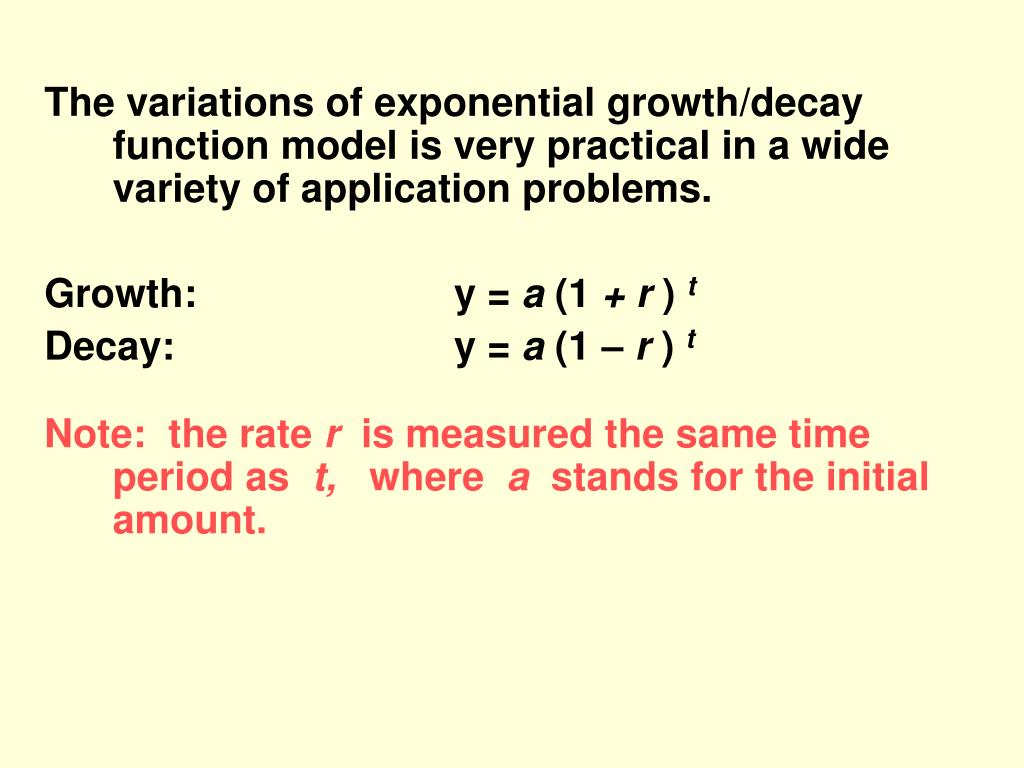 The variations of exponential growth/decay function model is very practical in a wide variety of application problems.

Growth: $y = a(1 + r)^t$
Decay: $y = a(1 - r)^t$

Note: the rate $r$ is measured the same time period as $t$, where $a$ stands for the initial amount.